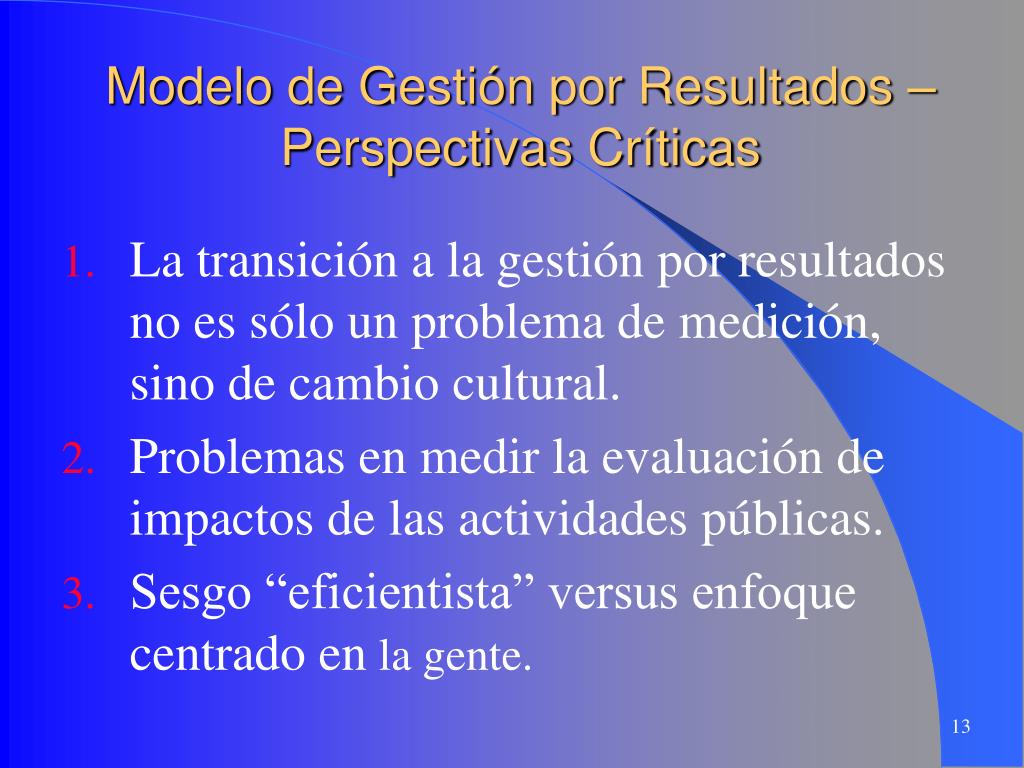 Modelo de Gestión por Resultados – Perspectivas Críticas

1. La transición a la gestión por resultados no es sólo un problema de medición, sino de cambio cultural.
2. Problemas en medir la evaluación de impactos de las actividades públicas.
3. Sesgo “eficientista” versus enfoque centrado en la gente.

13